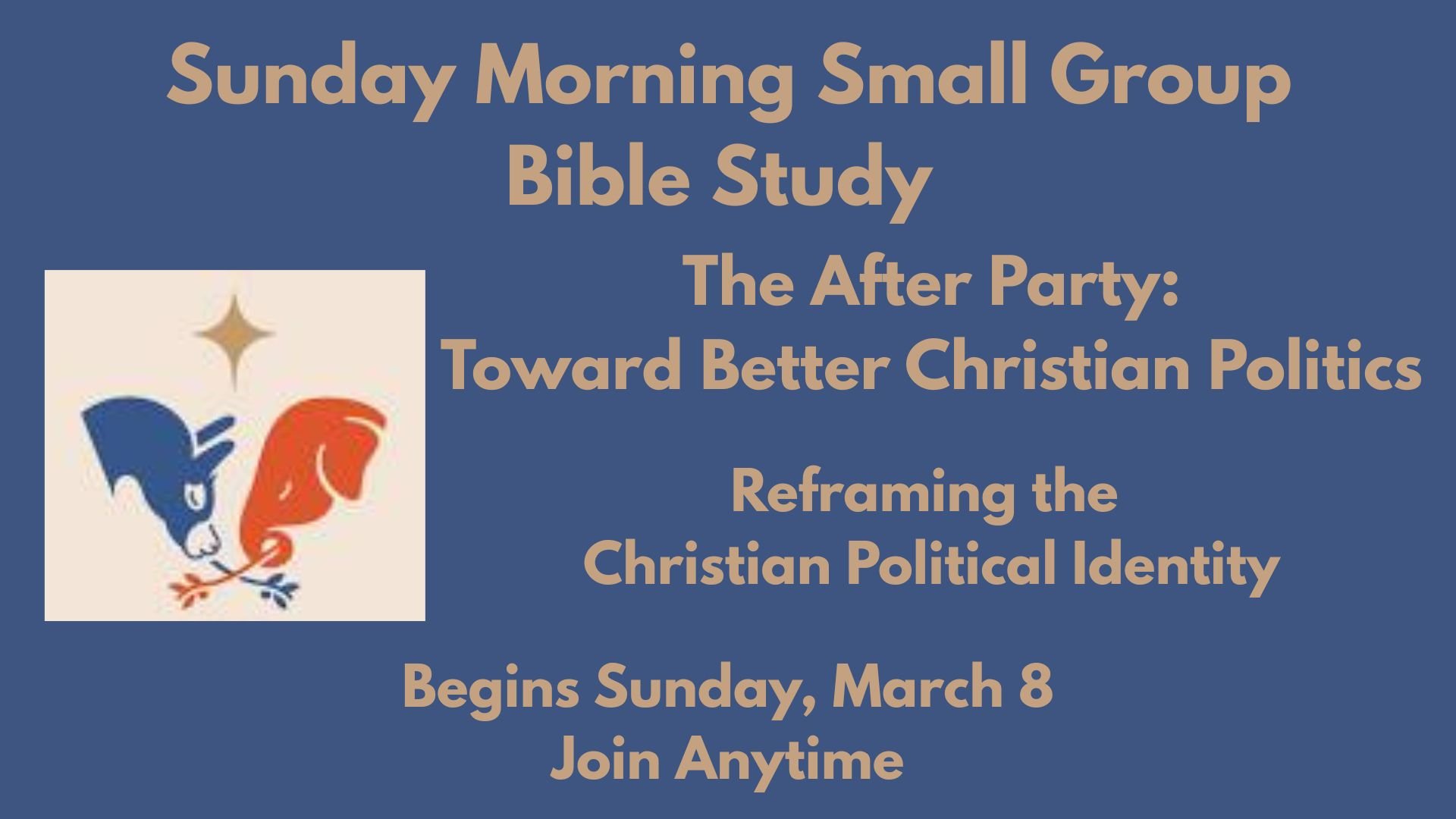 Sunday Morning Small Group
Bible Study

The After Party:
Toward Better Christian Politics

Reframing the
Christian Political Identity

Begins Sunday, March 8
Join Anytime